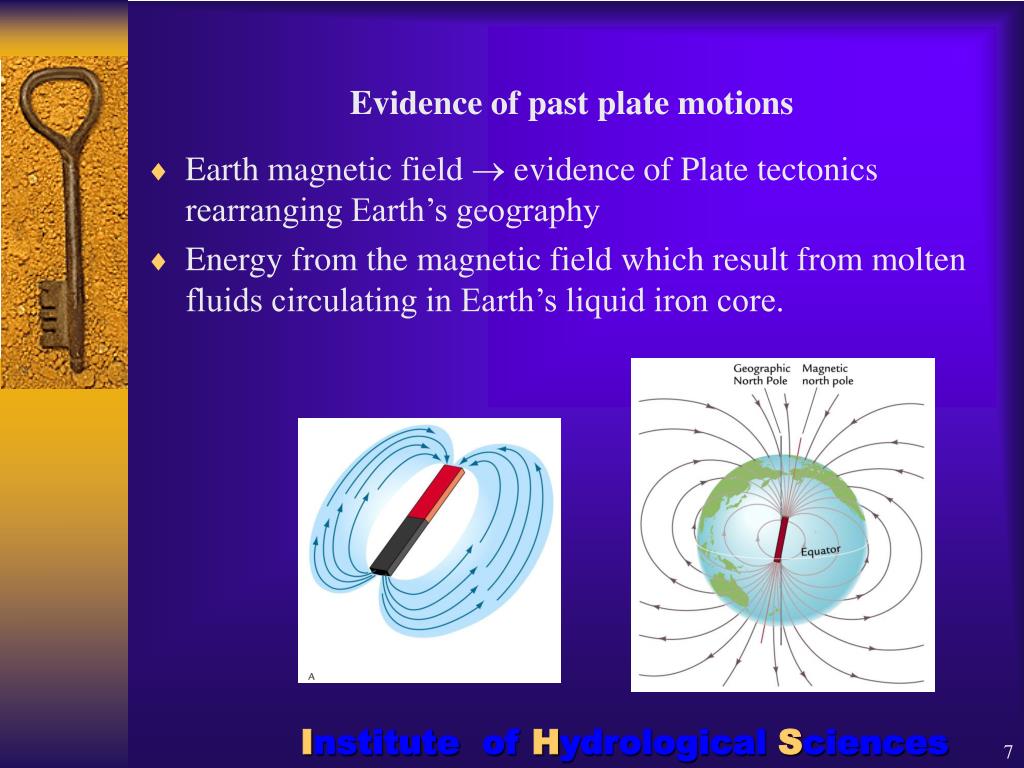 Evidence of past plate motions

♦ Earth magnetic field $\rightarrow$ evidence of Plate tectonics rearranging Earth’s geography

♦ Energy from the magnetic field which result from molten fluids circulating in Earth’s liquid iron core.

A

Geographic North Pole

Magnetic north pole

Equator

Institute of Hydrological Sciences

7